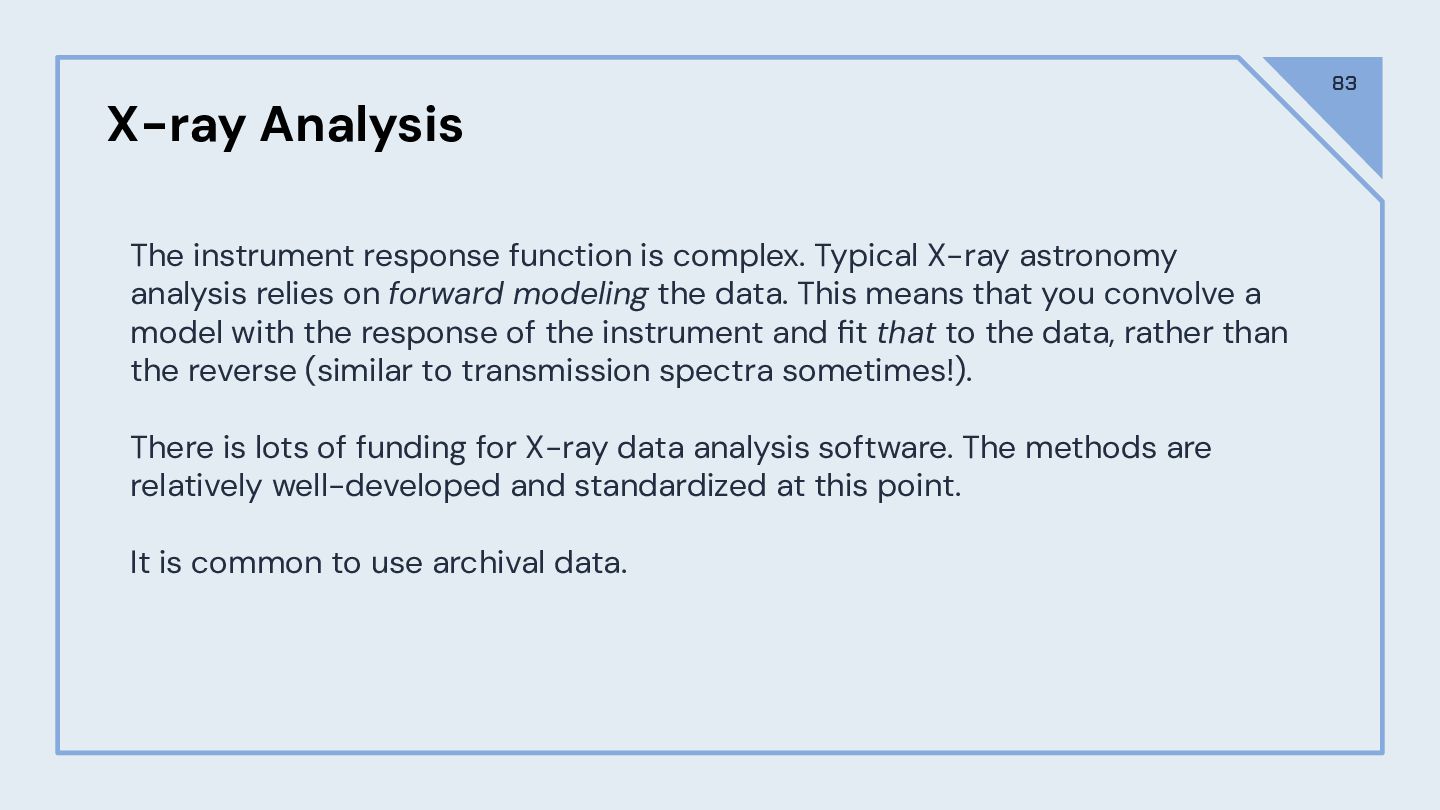 83

X-ray Analysis

The instrument response function is complex. Typical X-ray astronomy analysis relies on forward modeling the data. This means that you convolve a model with the response of the instrument and fit that to the data, rather than the reverse (similar to transmission spectra sometimes!).

There is lots of funding for X-ray data analysis software. The methods are relatively well-developed and standardized at this point.

It is common to use archival data.